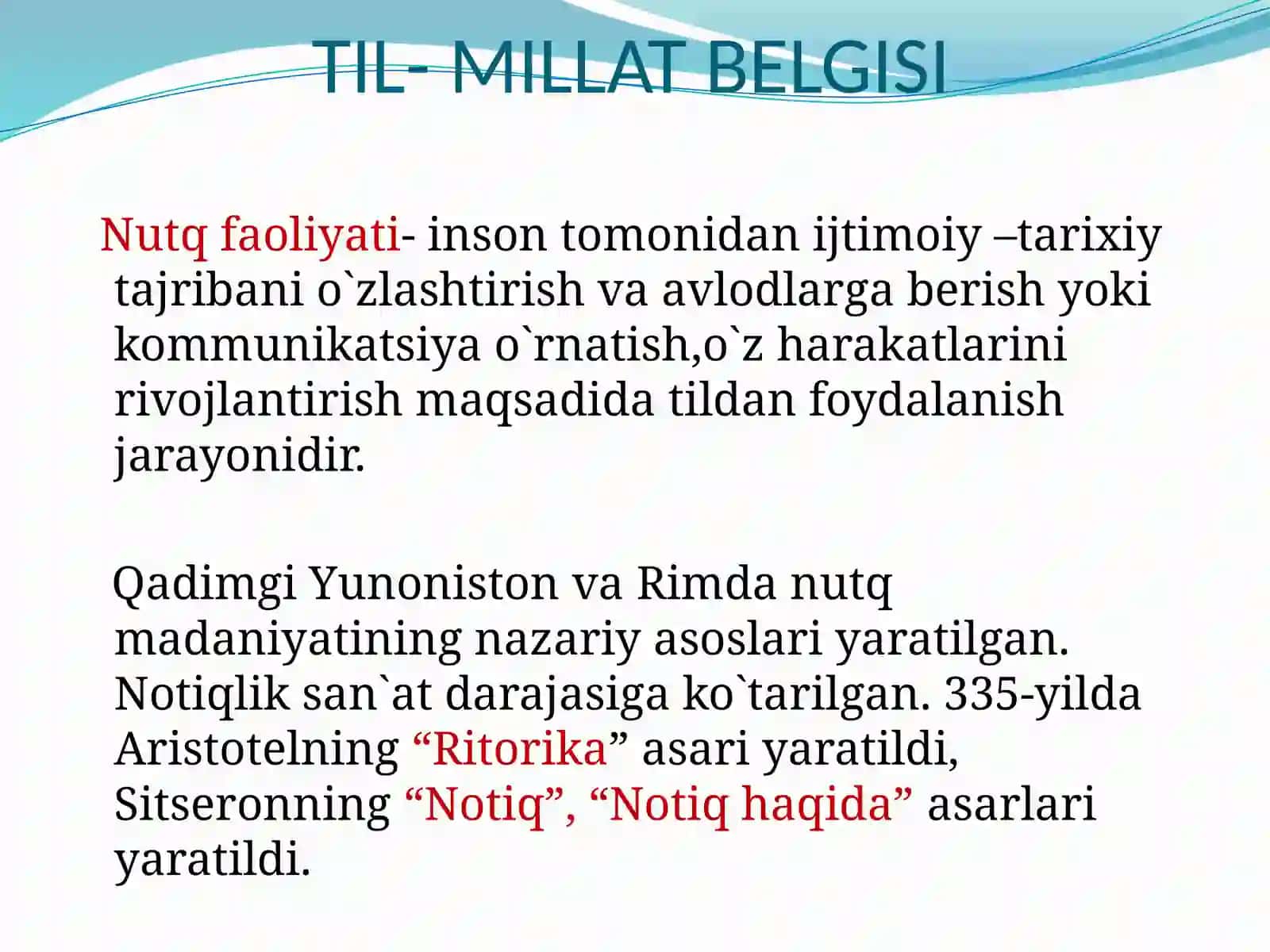 TIL- MILLAT BELGISI

Nutq faoliyati- inson tomonidan ijtimoiy –tarixiy tajribani o`zlashtirish va avlodlarga berish yoki kommunikatsiya o`rnatish,o`z harakatlarini rivojlantirish maqsadida tildan foydalanish jarayonidir.

Qadimgi Yunoniston va Rimda nutq madaniyatining nazariy asoslari yaratilgan. Notiqlik san`at darajasiga ko`tarilgan. 335-yilda Aristotelning “Ritorika” asari yaratildi, Sitseronning “Notiq”, “Notiq haqida” asarlari yaratildi.